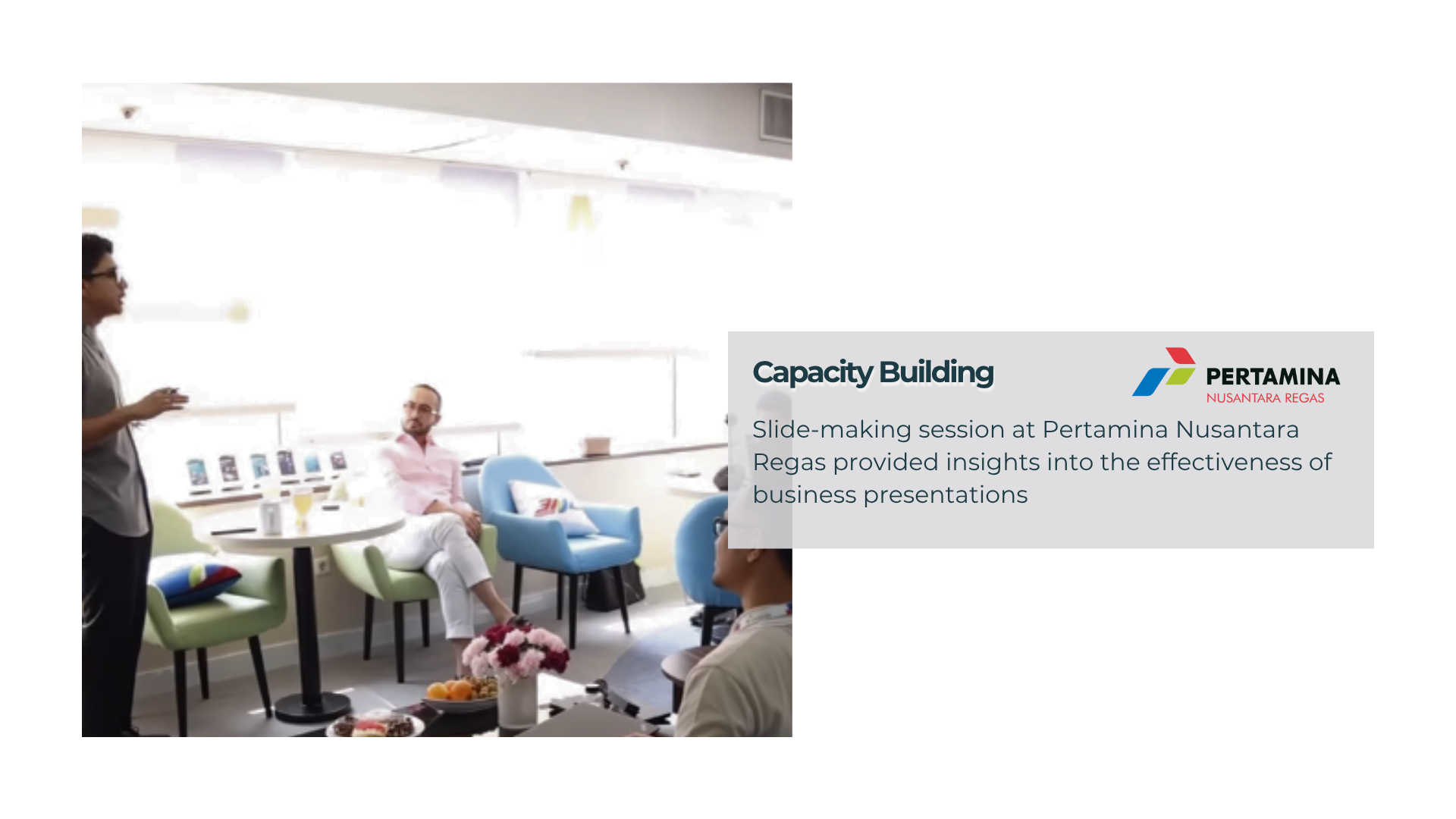 Capacity Building

PERTAMINA
NUSANTARA REGAS

Slide-making session at Pertamina Nusantara Regas provided insights into the effectiveness of business presentations